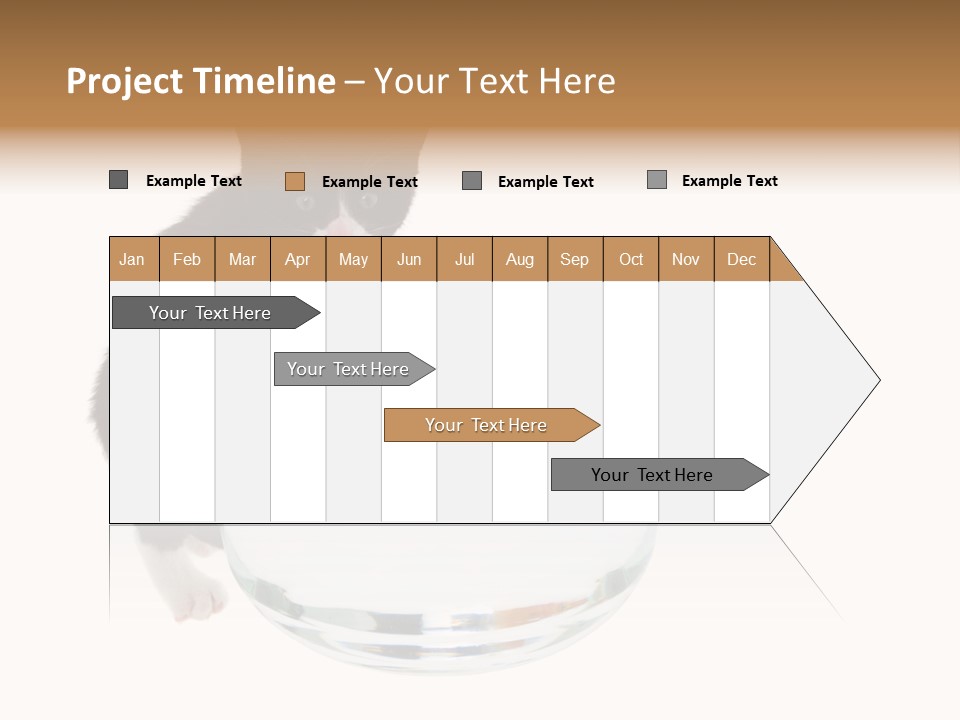 Project Timeline – Your Text Here

Example Text
Example Text
Example Text
Example Text

| Jan | Feb | Mar | Apr | May | Jun | Jul | Aug | Sep | Oct | Nov | Dec |
|---|---|---|---|---|---|---|---|---|---|---|---|

Your Text Here

Your Text Here

Your Text Here

Your Text Here